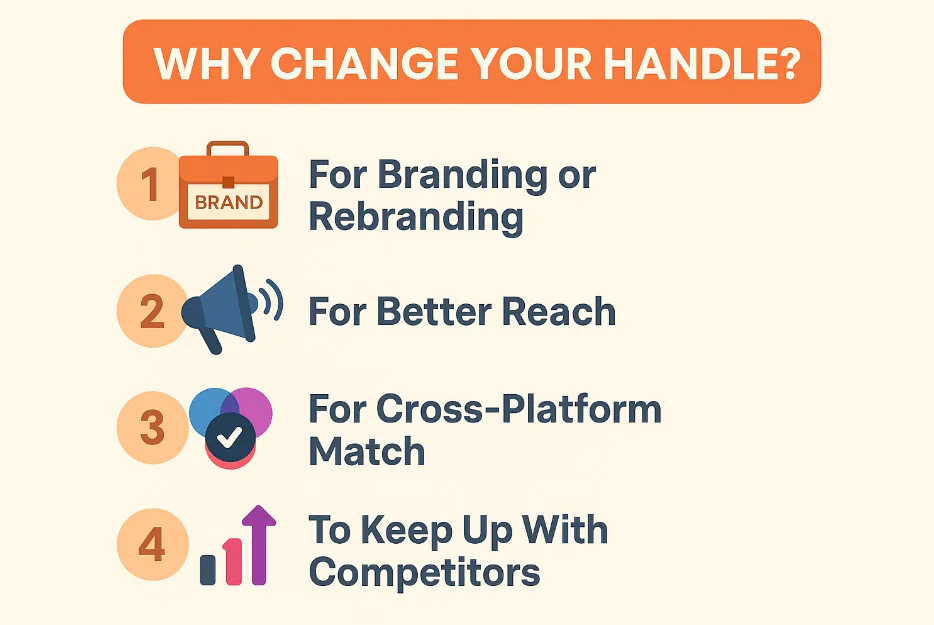 WHY CHANGE YOUR HANDLE?

1 BRAND For Branding or Rebranding

2 For Better Reach

3 For Cross-Platform Match

4 To Keep Up With Competitors